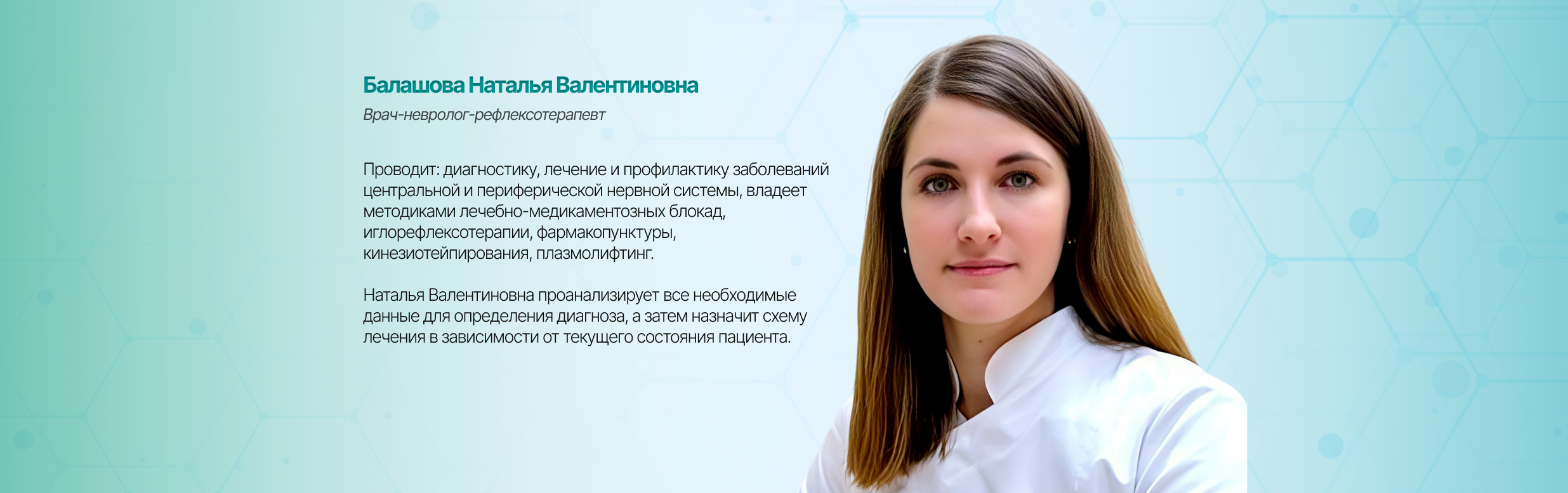 Балашова Наталья Валентиновна

Врач-невролог-рефлексотерапевт

Проводит: диагностику, лечение и профилактику заболеваний центральной и периферической нервной системы, владеет методиками лечебно-медикаментозных блокад, иглорефлексотерапии, фармакопунктуры, кинезиотейпирования, плазмолифтинг.

Наталья Валентиновна проанализирует все необходимые данные для определения диагноза, а затем назначит схему лечения в зависимости от текущего состояния пациента.